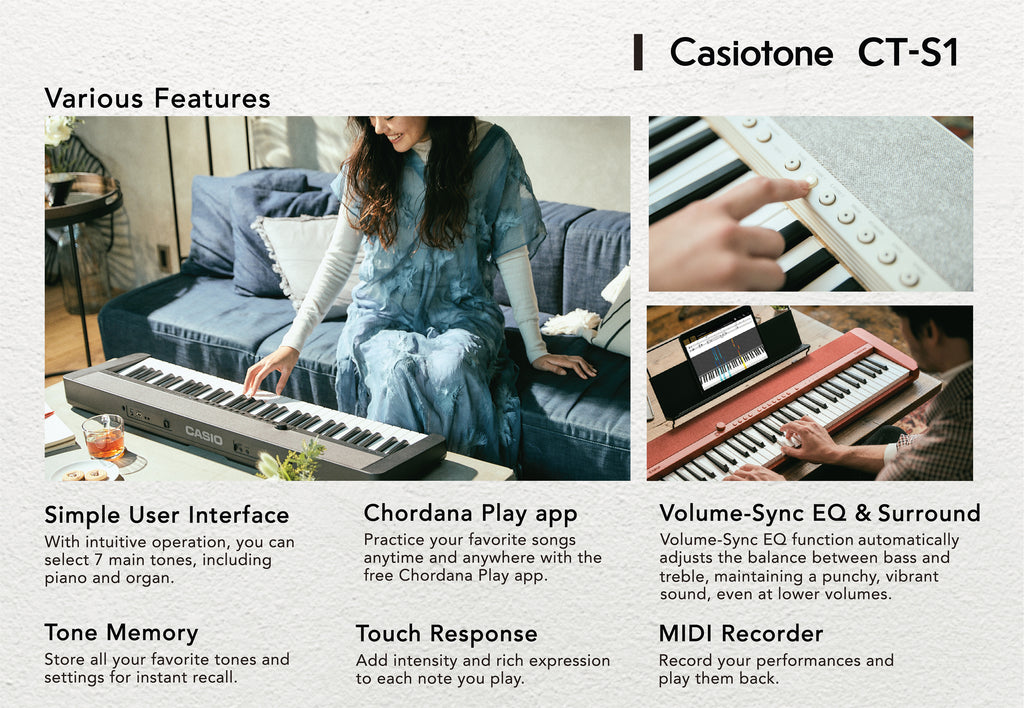 Casiotone CT-S1

Various Features

CASIO

Simple User Interface
With intuitive operation, you can select 7 main tones, including piano and organ.

Chordana Play app
Practice your favorite songs anytime and anywhere with the free Chordana Play app.

Volume-Sync EQ & Surround
Volume-Sync EQ function automatically adjusts the balance between bass and treble, maintaining a punchy, vibrant sound, even at lower volumes.

Tone Memory
Store all your favorite tones and settings for instant recall.

Touch Response
Add intensity and rich expression to each note you play.

MIDI Recorder
Record your performances and play them back.